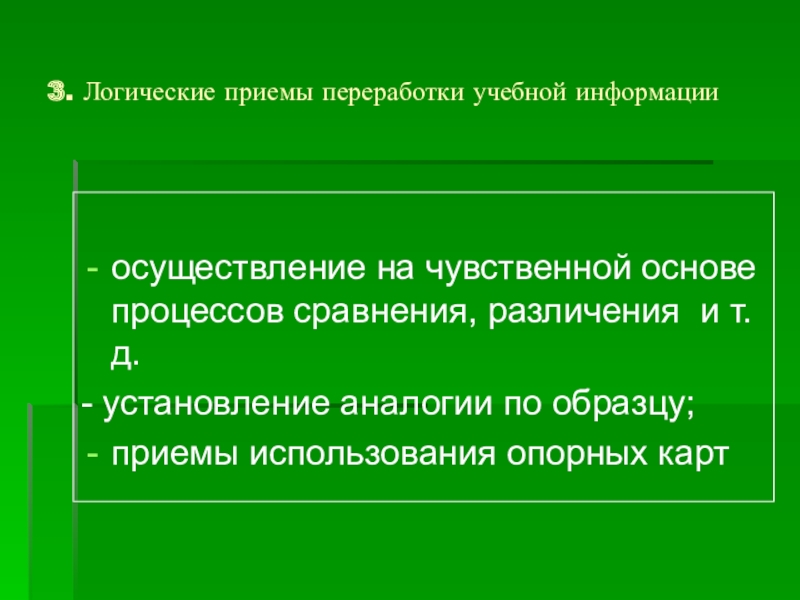 3. Логические приемы переработки учебной информации

- осуществление на чувственной основе процессов сравнения, различения и т. д.
- установление аналогии по образцу;
- приемы использования опорных карт